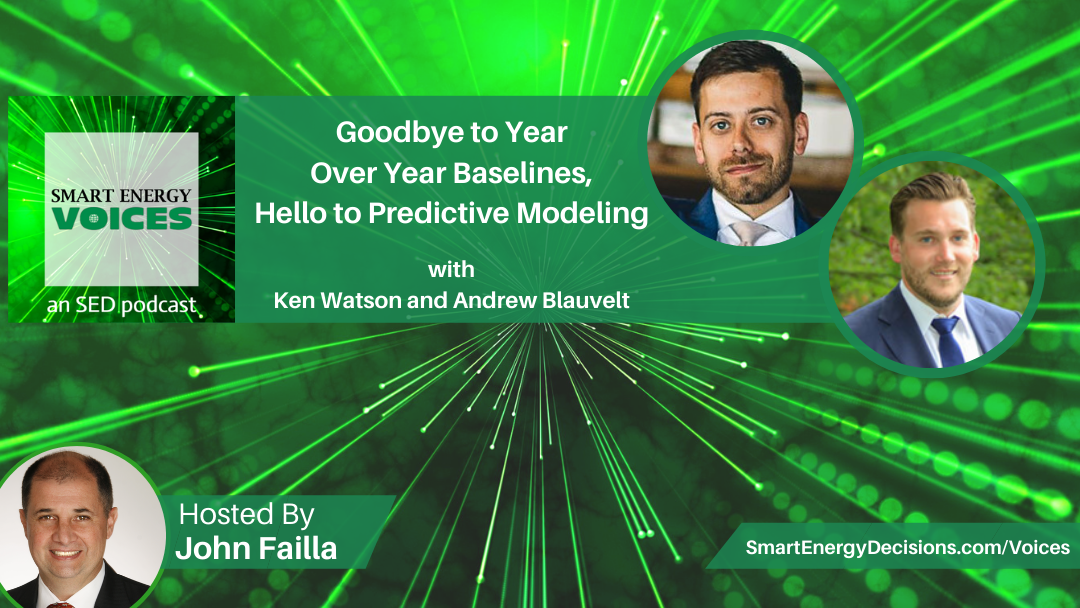 SMART ENERGY VOICES

an SED podcast

Goodbye to Year Over Year Baselines, Hello to Predictive Modeling

with

Ken Watson and Andrew Blauvelt

Hosted By

John Failla

SmartEnergyDecisions.com/Voices